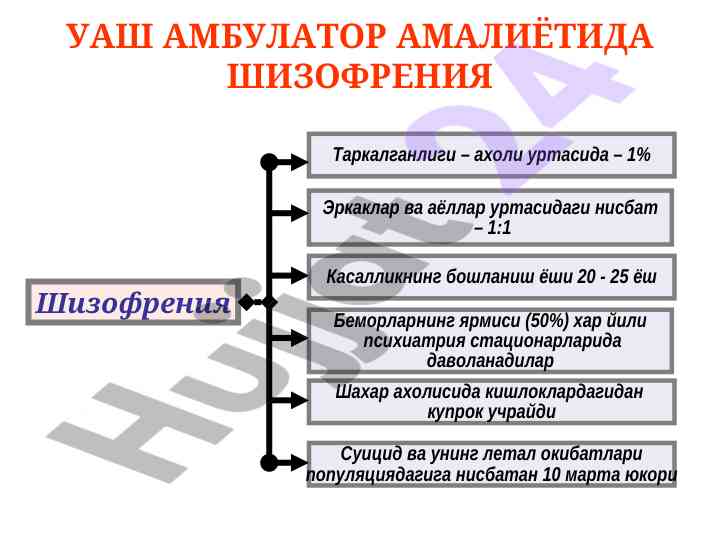 УАШ АМБУЛАТОР АМАЛИЁТИДА ШИЗОФРЕНИЯ

Шизофрения

Таркалганлиги – ахоли уртасида – 1%

Эркаклар ва аёллар уртасидаги нисбат – 1:1

Касалликнинг бошланиш ёши 20 - 25 ёш

Беморларнинг ярмиси (50%) хар йили психиатрия стационарларида даволанадилар

Шахар ахолисида кишлоклардагидан купрок учрайди

Суицид ва унинг летал окибатлари популяциядагига нисбатан 10 марта юкори

Hujjat24